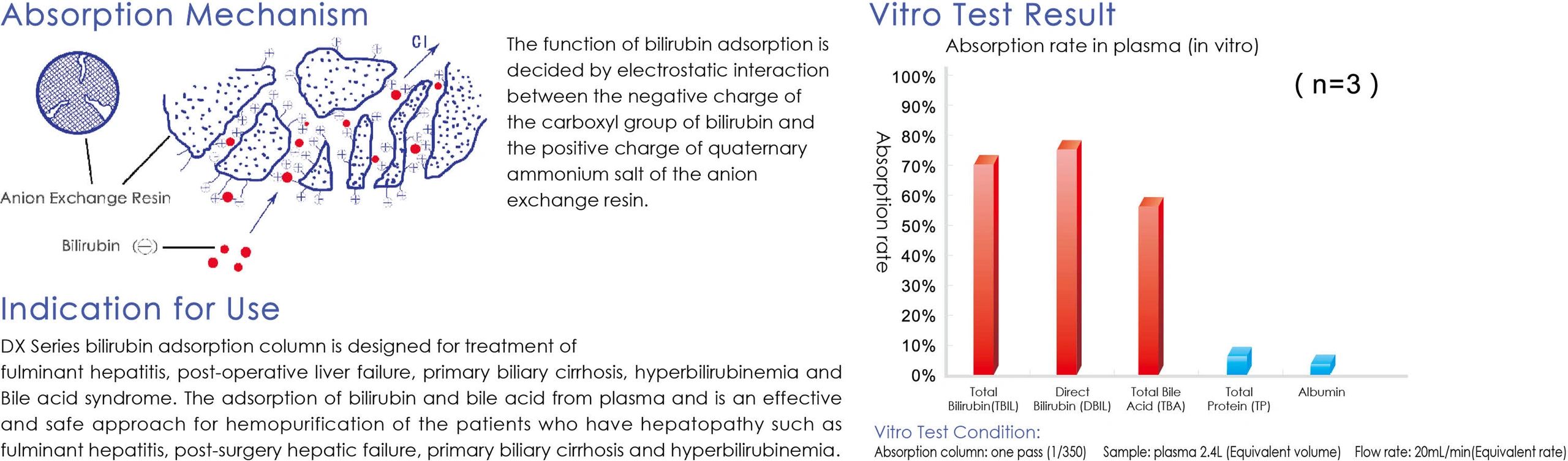 Absorption Mechanism

Cl

Anion Exchange Resin

Bilirubin (−)

The function of bilirubin adsorption is decided by electrostatic interaction between the negative charge of the carboxyl group of bilirubin and the positive charge of quaternary ammonium salt of the anion exchange resin.

Indication for Use

DX Series bilirubin adsorption column is designed for treatment of fulminant hepatitis, post-operative liver failure, primary biliary cirrhosis, hyperbilirubinemia and Bile acid syndrome. The adsorption of bilirubin and bile acid from plasma and is an effective and safe approach for hemopurification of the patients who have hepatopathy such as fulminant hepatitis, post-surgery hepatic failure, primary biliary cirrhosis and hyperbilirubinemia.

Vitro Test Result

Absorption rate in plasma (in vitro)

( n=3 )

Absorption rate

100%
90%
80%
70%
60%
50%
40%
30%
20%
10%
0%

Total Bilirubin(TBIL)
Direct Bilirubin (DBIL)
Total Bile Acid (TBA)
Total Protein (TP)
Albumin

Vitro Test Condition:
Absorption column: one pass (1/350) Sample: plasma 2.4L (Equivalent volume) Flow rate: 20mL/min(Equivalent rate)